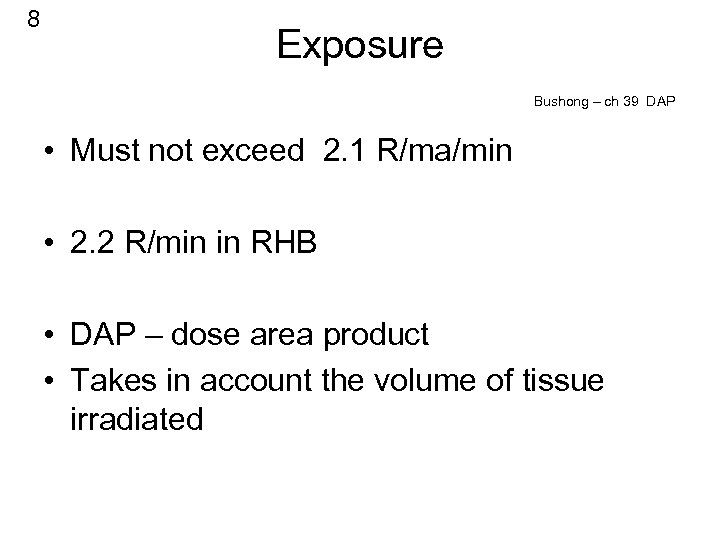 8

Exposure

Bushong – ch 39 DAP

• Must not exceed 2.1 R/ma/min

• 2.2 R/min in RHB

• DAP – dose area product
• Takes in account the volume of tissue irradiated